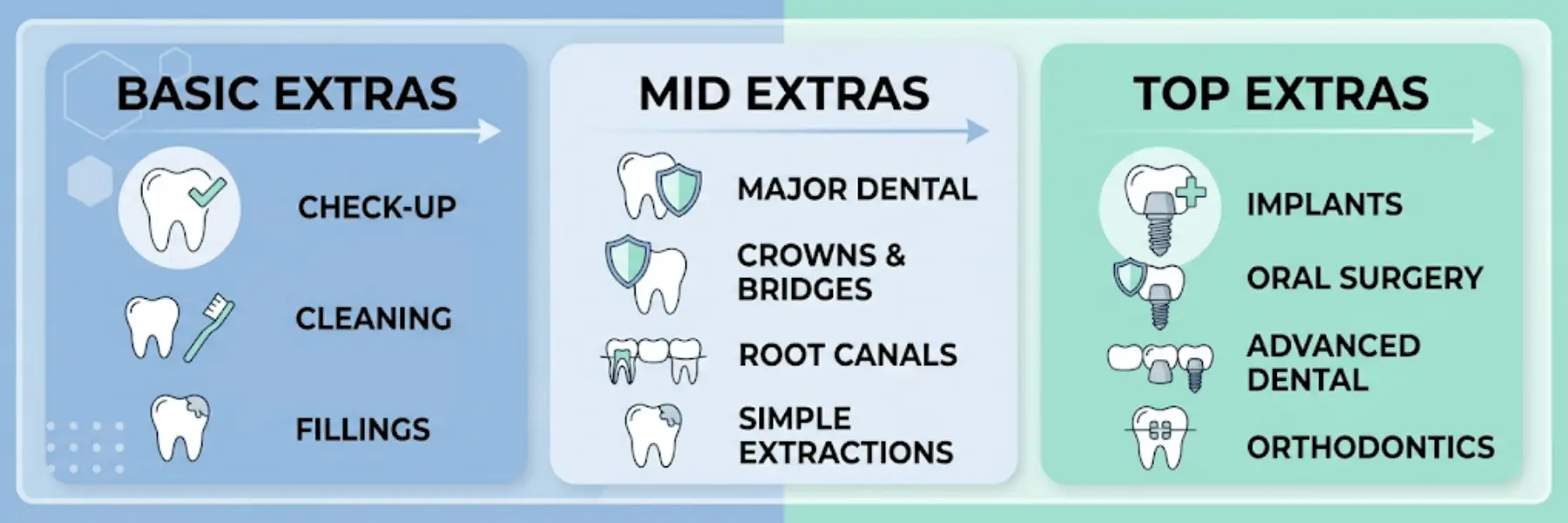 BASIC EXTRAS

CHECK-UP

CLEANING

FILLINGS

MID EXTRAS

MAJOR DENTAL

CROWNS & BRIDGES

ROOT CANALS

SIMPLE EXTRACTIONS

TOP EXTRAS

IMPLANTS

ORAL SURGERY

ADVANCED DENTAL

ORTHODONTICS